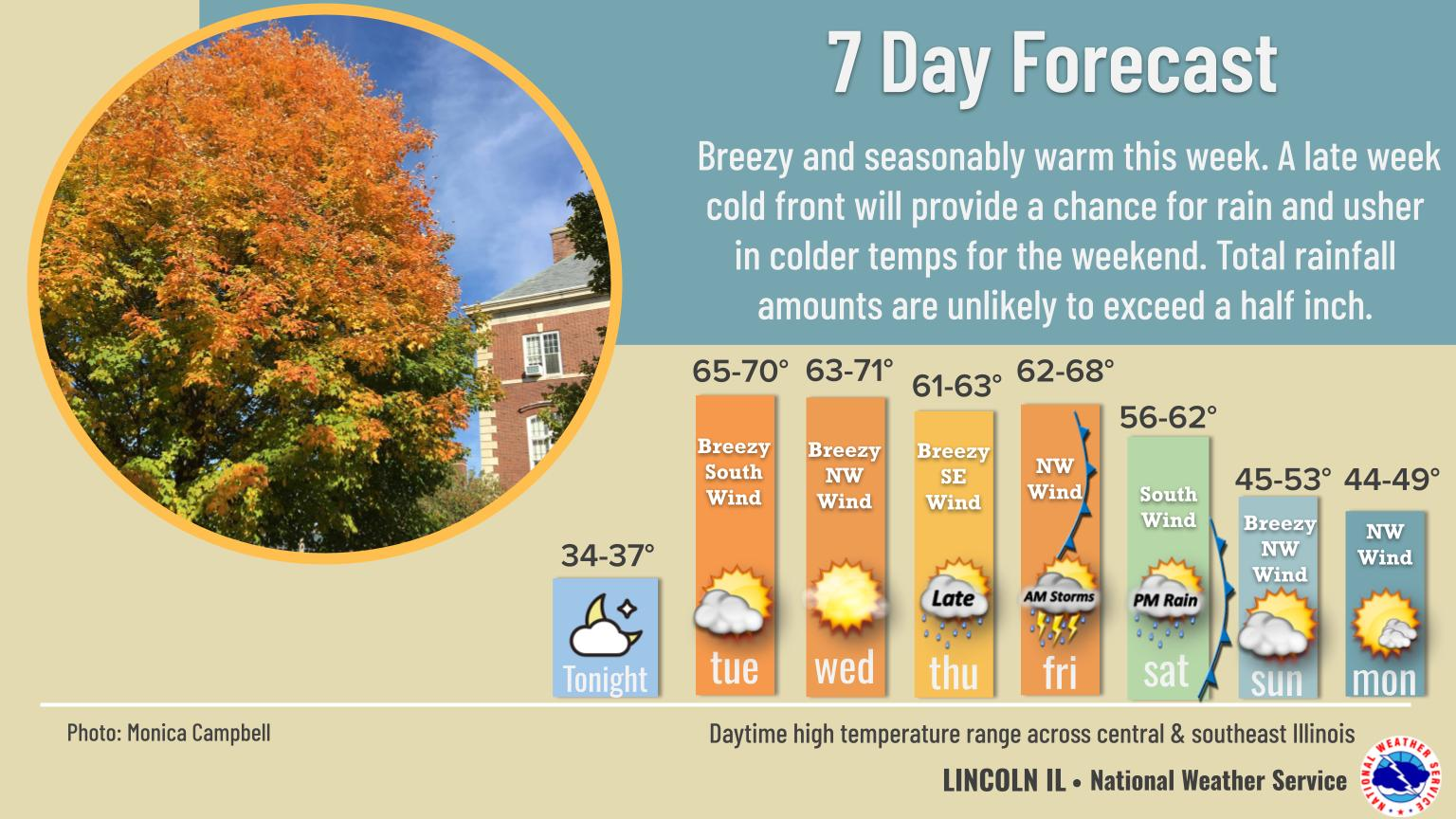 7 Day Forecast

Breezy and seasonably warm this week. A late week cold front will provide a chance for rain and usher in colder temps for the weekend. Total rainfall amounts are unlikely to exceed a half inch.

34-37°
Tonight

65-70°
Breezy South Wind
tue

63-71°
Breezy NW Wind
wed

61-63°
Breezy SE Wind
Late
thu

62-68°
NW Wind
AM Storms
fri

56-62°
South Wind
PM Rain
sat

45-53°
Breezy NW Wind
sun

44-49°
NW Wind
mon

Photo: Monica Campbell

Daytime high temperature range across central & southeast Illinois

LINCOLN IL • National Weather Service

NATIONAL WEATHER SERVICE